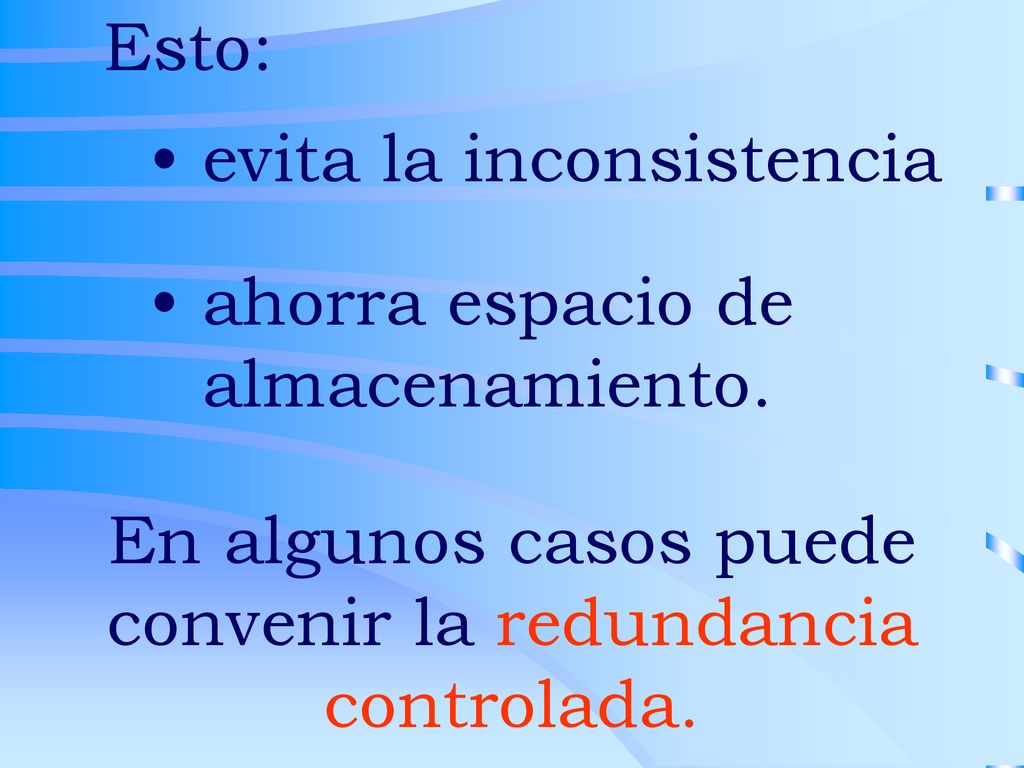 Esto:

• evita la inconsistencia

• ahorra espacio de almacenamiento.

En algunos casos puede convenir la redundancia controlada.